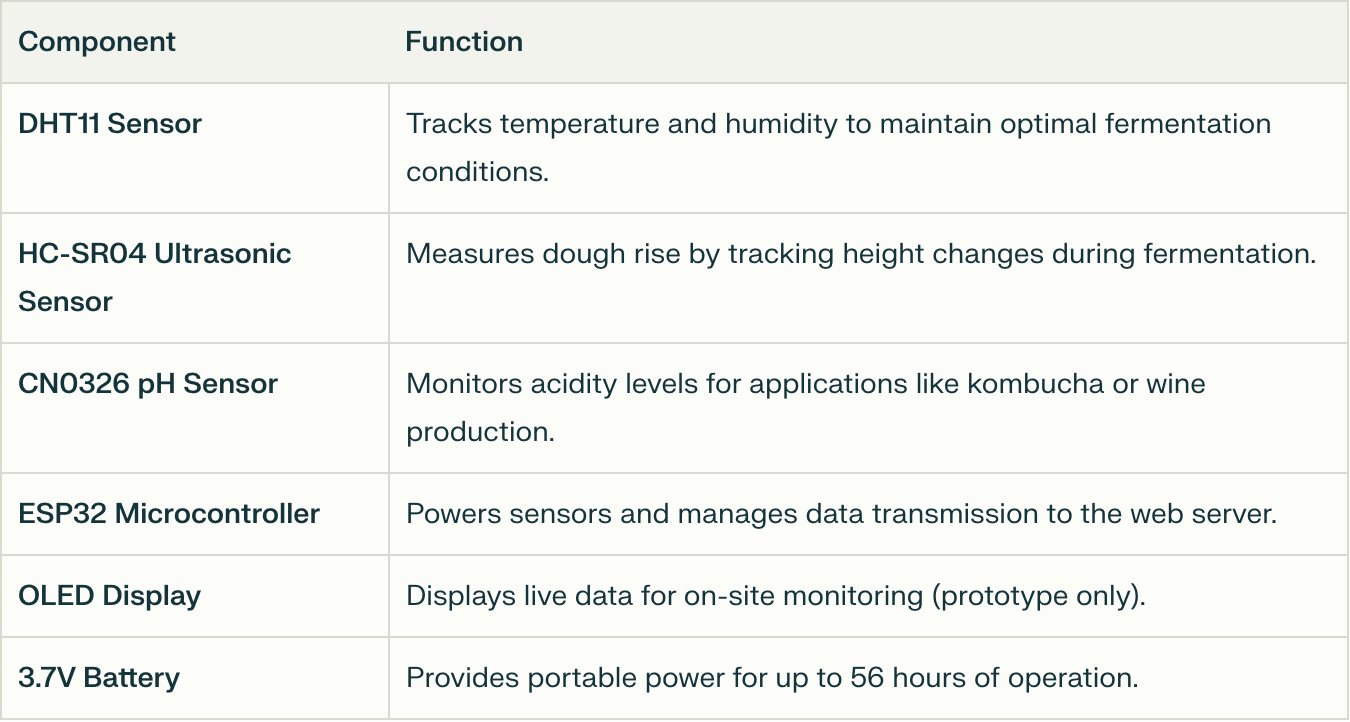 | Component | Function |
|---|---|
| DHT11 Sensor | Tracks temperature and humidity to maintain optimal fermentation conditions. |
| HC-SR04 Ultrasonic Sensor | Measures dough rise by tracking height changes during fermentation. |
| CN0326 pH Sensor | Monitors acidity levels for applications like kombucha or wine production. |
| ESP32 Microcontroller | Powers sensors and manages data transmission to the web server. |
| OLED Display | Displays live data for on-site monitoring (prototype only). |
| 3.7V Battery | Provides portable power for up to 56 hours of operation. |